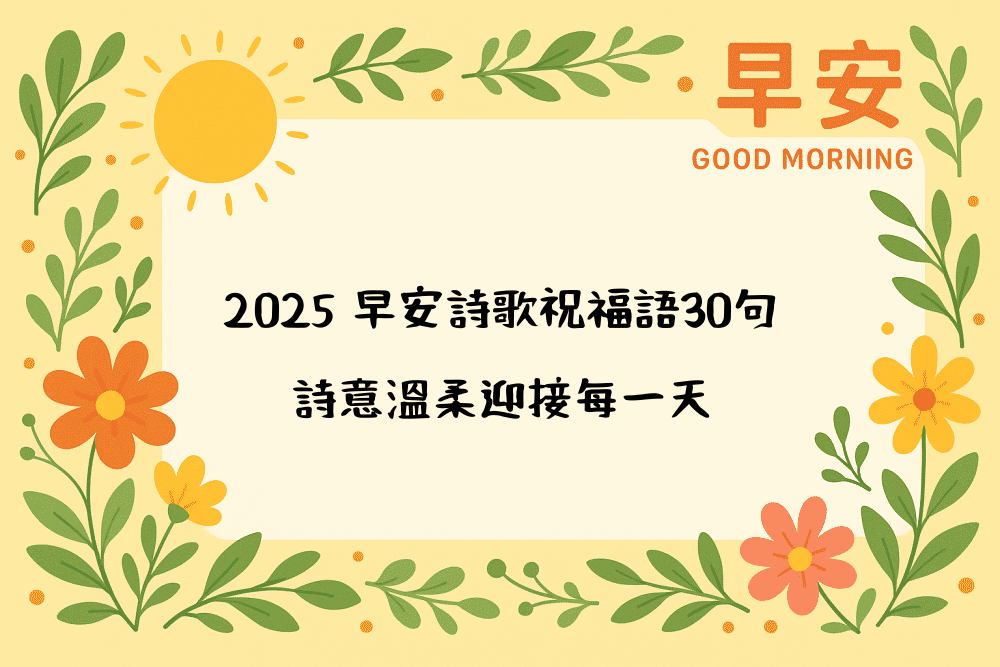 早安
GOOD MORNING

2025 早安詩歌祝福語30句

詩意溫柔迎接每一天